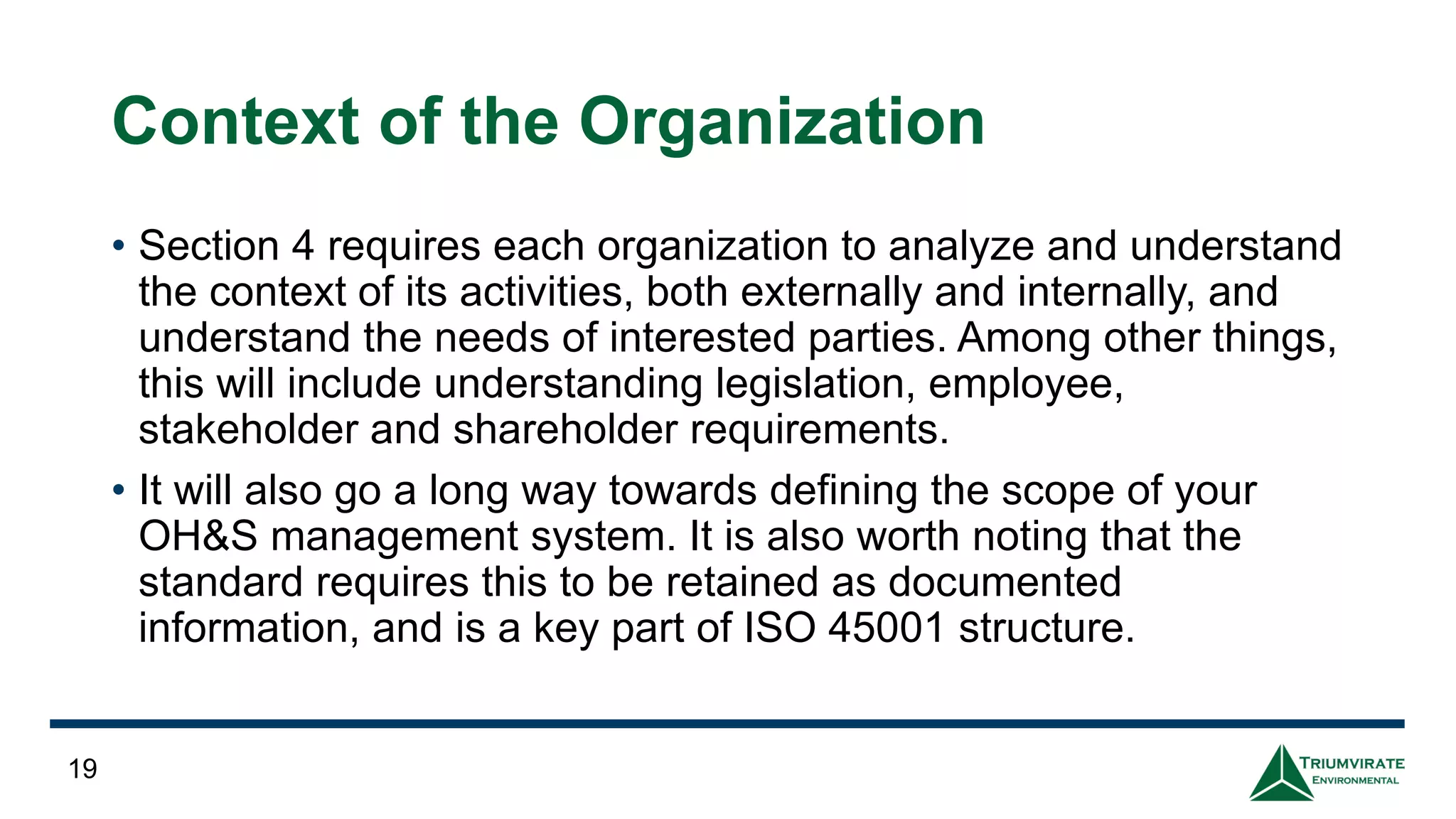 Context of the Organization

• Section 4 requires each organization to analyze and understand the context of its activities, both externally and internally, and understand the needs of interested parties. Among other things, this will include understanding legislation, employee, stakeholder and shareholder requirements.

• It will also go a long way towards defining the scope of your OH&S management system. It is also worth noting that the standard requires this to be retained as documented information, and is a key part of ISO 45001 structure.

19

TRIUMVIRATE ENVIRONMENTAL